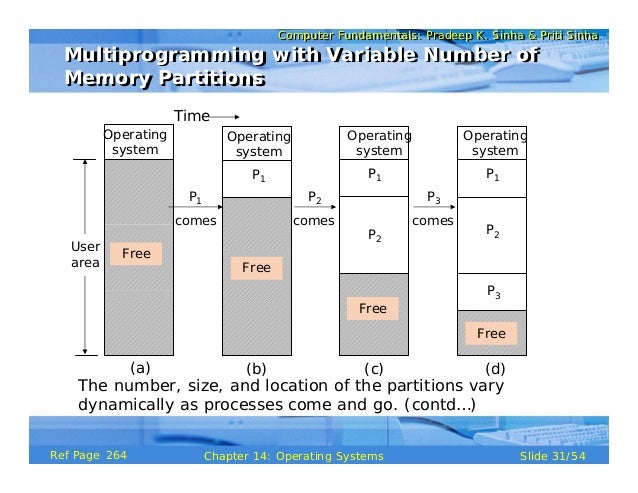 Computer Fundamentals: Pradeep K. Sinha & Priti Sinha

Multiprogramming with Variable Number of Memory Partitions

Time

Operating system

User area

Free

(a)

$P_1$ comes

Operating system

$P_1$

Free

(b)

$P_2$ comes

Operating system

$P_1$

$P_2$

Free

(c)

$P_3$ comes

Operating system

$P_1$

$P_2$

$P_3$

Free

(d)

The number, size, and location of the partitions vary dynamically as processes come and go. (contd…)

Ref Page 264

Chapter 14: Operating Systems

Slide 31/54